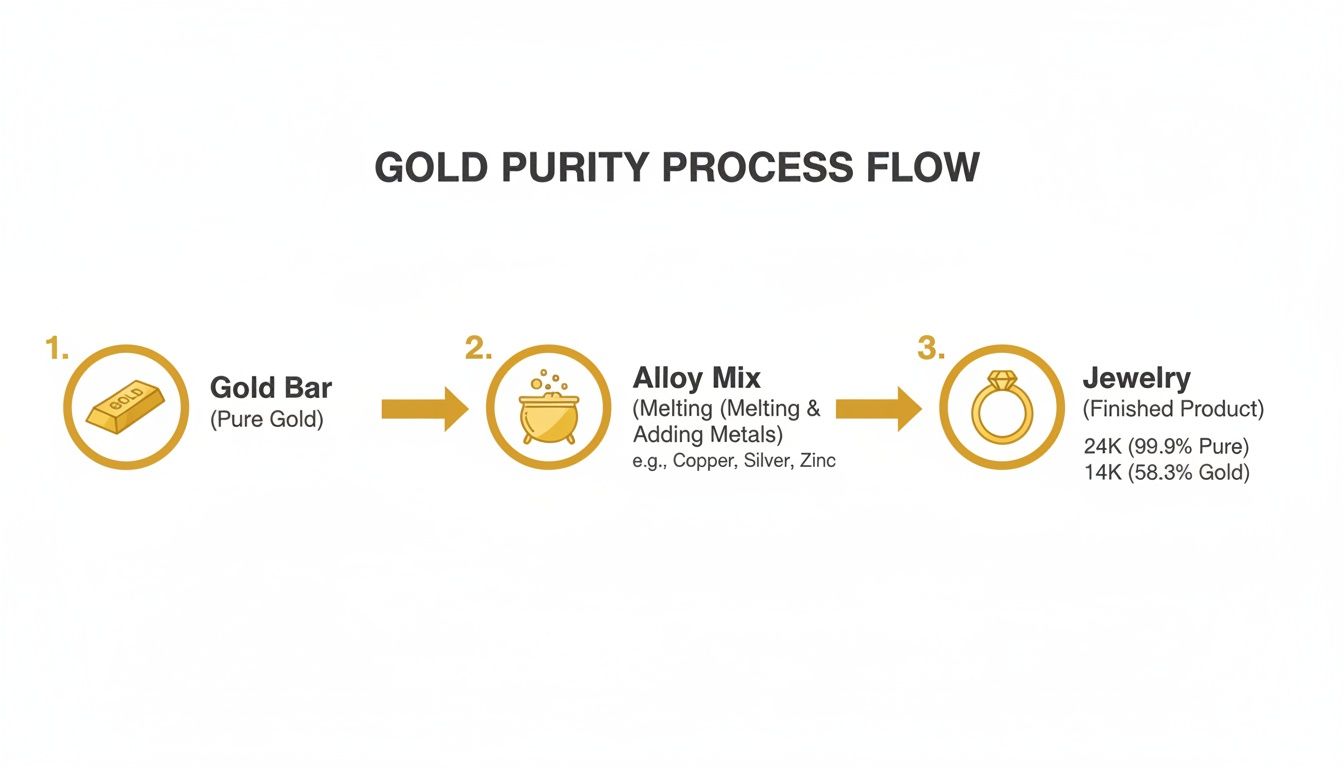 GOLD PURITY PROCESS FLOW

1.

GOLD

Gold Bar
(Pure Gold)

2.

Alloy Mix
(Melting (Melting & Adding Metals)
e.g., Copper, Silver, Zinc

3.

Jewelry
(Finished Product)
24K (99.9% Pure)
14K (58.3% Gold)